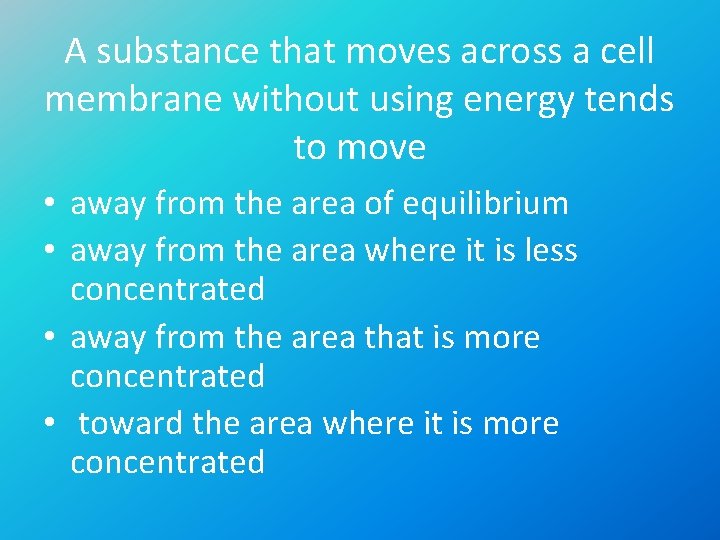 A substance that moves across a cell membrane without using energy tends to move

• away from the area of equilibrium
• away from the area where it is less concentrated
• away from the area that is more concentrated
• toward the area where it is more concentrated